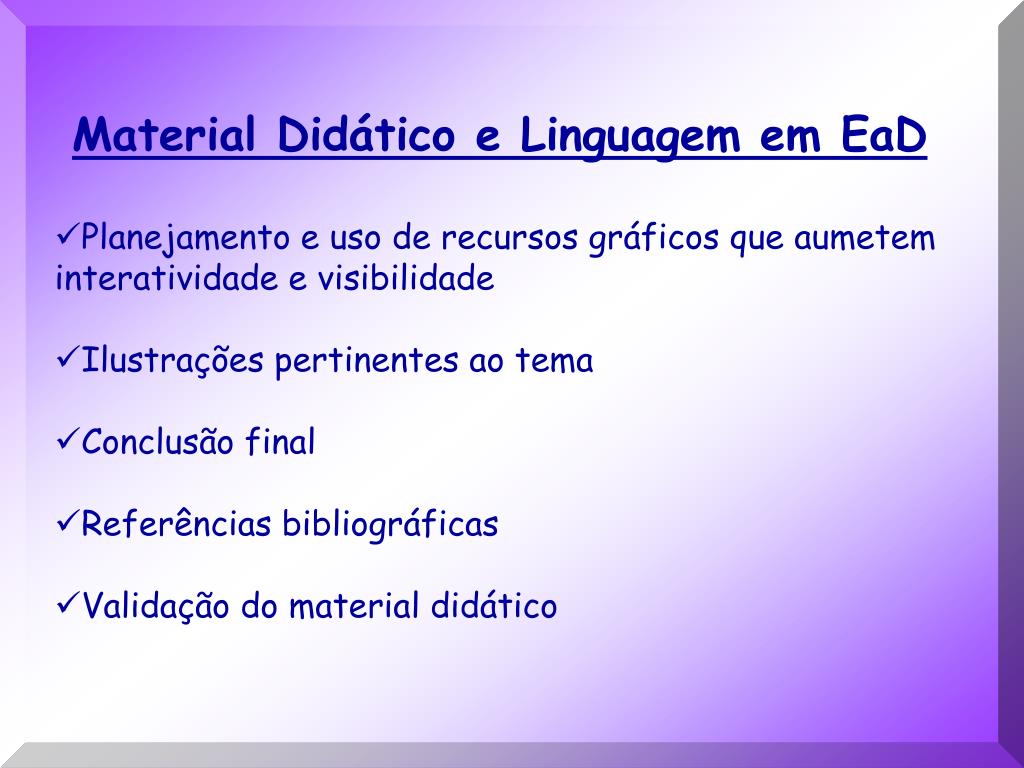 Material Didático e Linguagem em EaD

✓Planejamento e uso de recursos gráficos que aumetem interatividade e visibilidade

✓Ilustrações pertinentes ao tema

✓Conclusão final

✓Referências bibliográficas

✓Validação do material didático